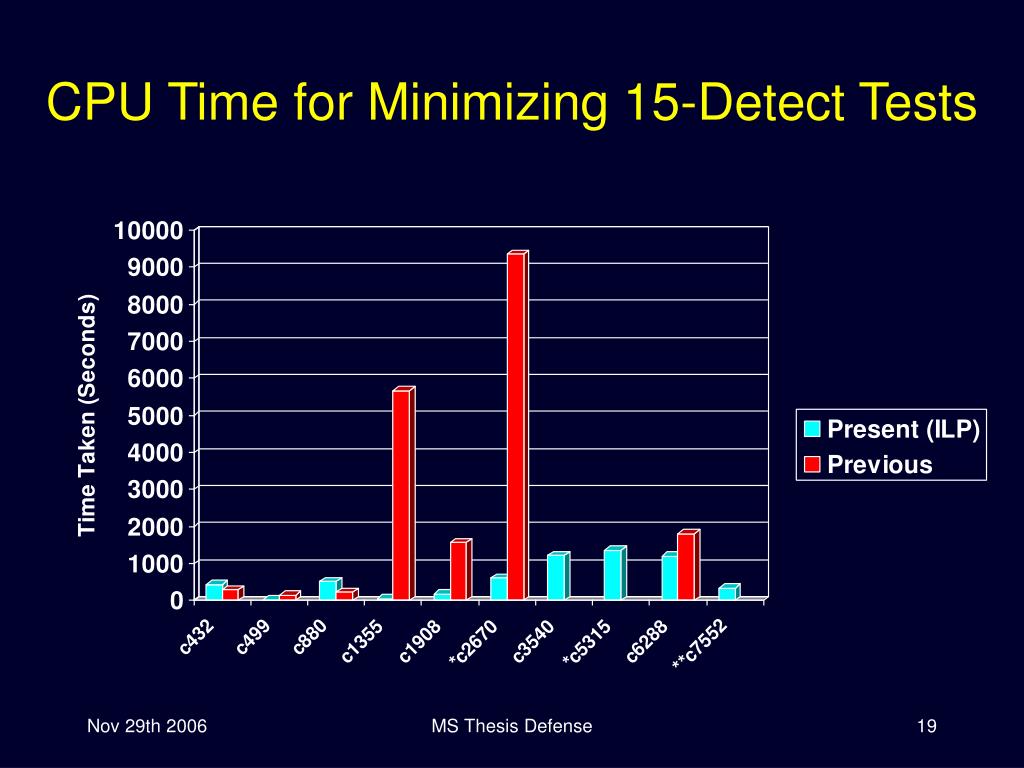 CPU Time for Minimizing 15-Detect Tests

Time Taken (Seconds)

10000
9000
8000
7000
6000
5000
4000
3000
2000
1000
0

c432
c499
c880
c1355
c1908
*c2670
c3540
*c5315
c6288
**c7552

Present (ILP)
Previous

Nov 29th 2006

MS Thesis Defense

19